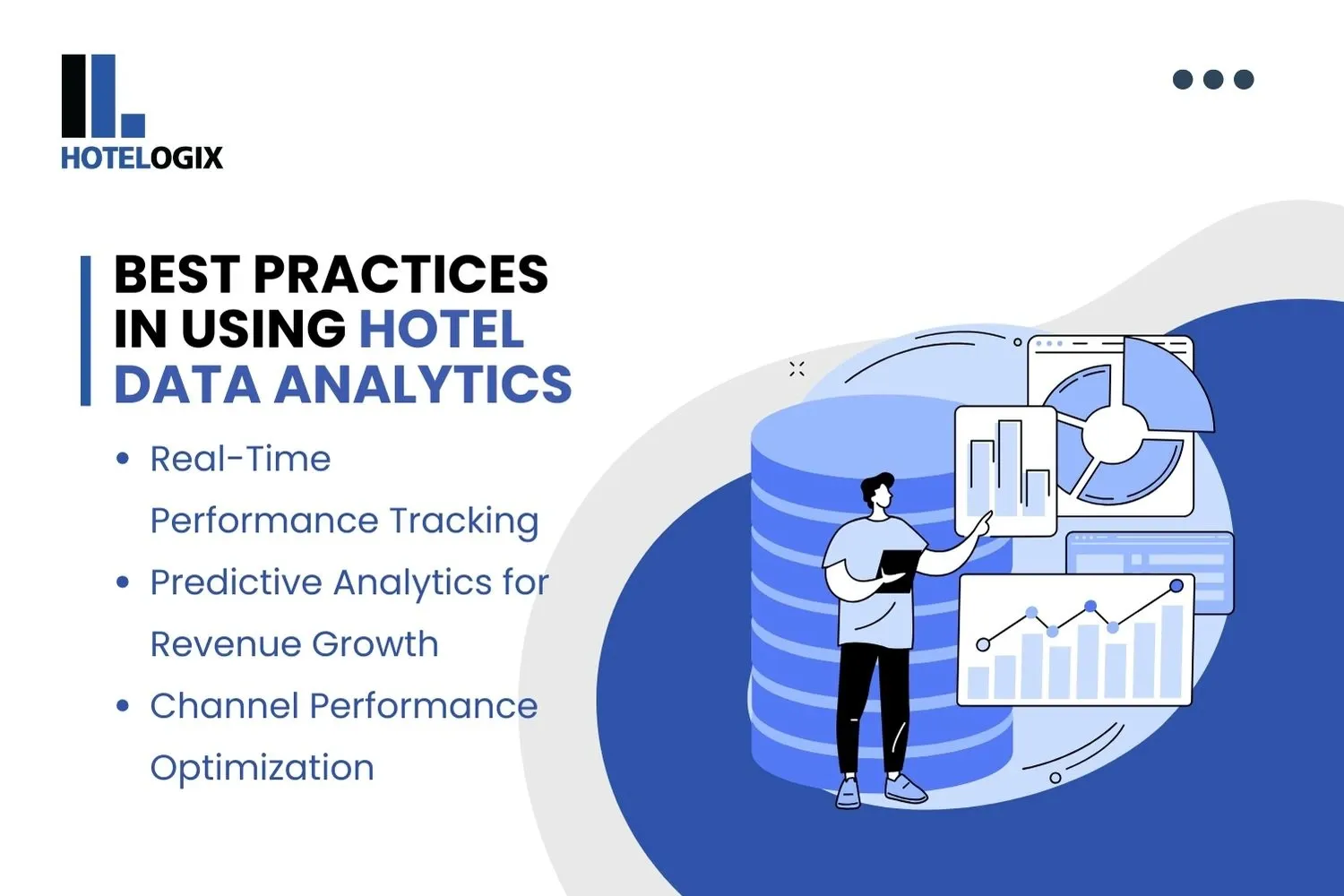 HOTELOGIX

BEST PRACTICES IN USING HOTEL DATA ANALYTICS

• Real-Time Performance Tracking
• Predictive Analytics for Revenue Growth
• Channel Performance Optimization